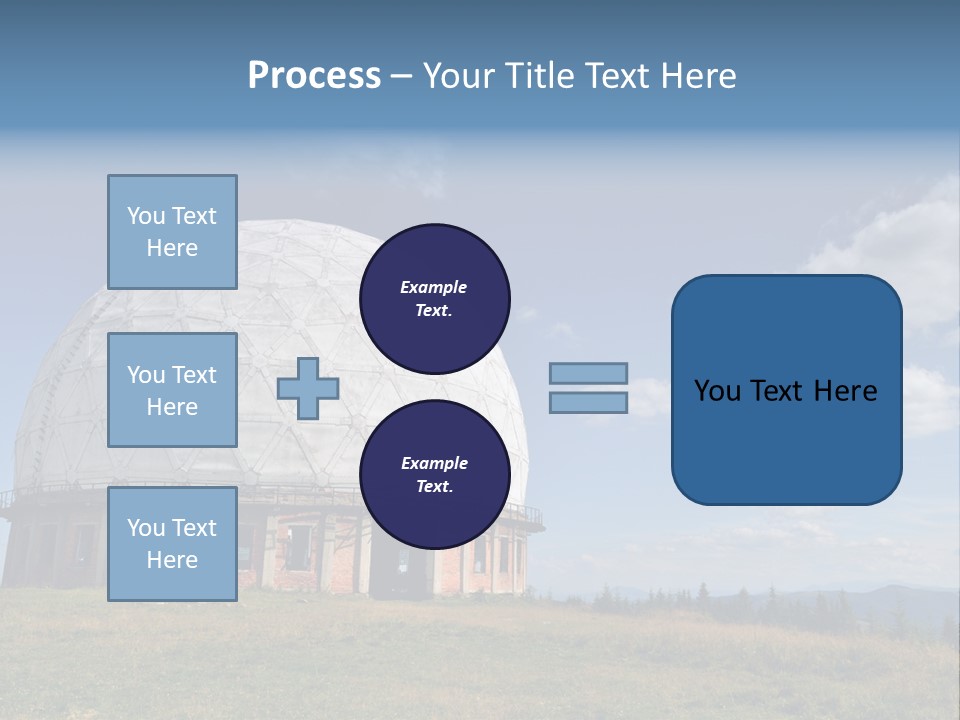 Process – Your Title Text Here

You Text Here

You Text Here

You Text Here

Example Text.

Example Text.

You Text Here